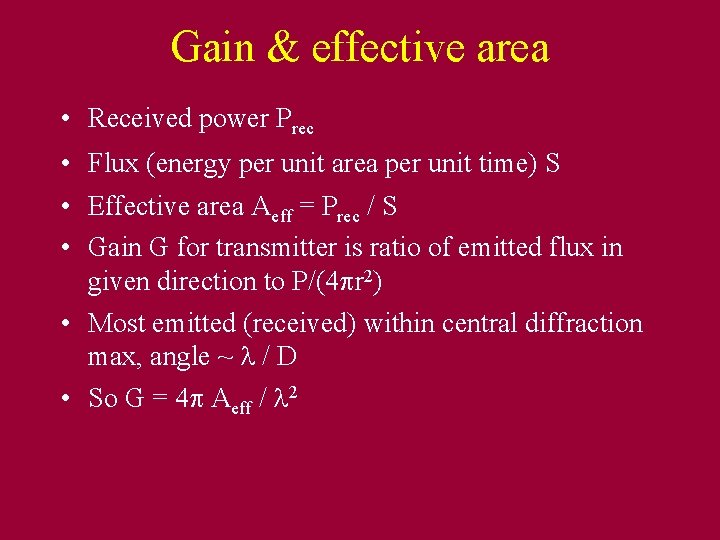 Gain & effective area

• Received power $P_{rec}$

• Flux (energy per unit area per unit time) S

• Effective area $A_{eff} = P_{rec} / S$

• Gain G for transmitter is ratio of emitted flux in given direction to $P/(4\pi r^2)$

• Most emitted (received) within central diffraction max, angle ~ $\lambda / D$

• So $G = 4\pi A_{eff} / \lambda^2$